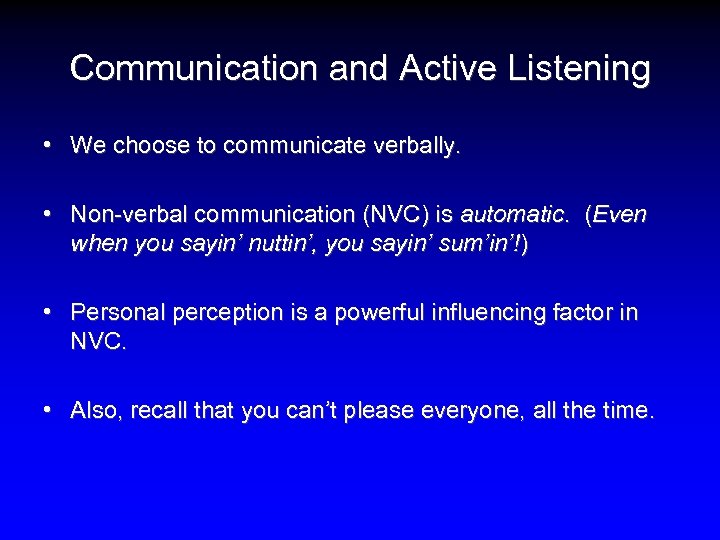 Communication and Active Listening

• We choose to communicate verbally.

• Non-verbal communication (NVC) is automatic. (Even when you sayin' nuttin', you sayin' sum'in'!)

• Personal perception is a powerful influencing factor in NVC.

• Also, recall that you can't please everyone, all the time.